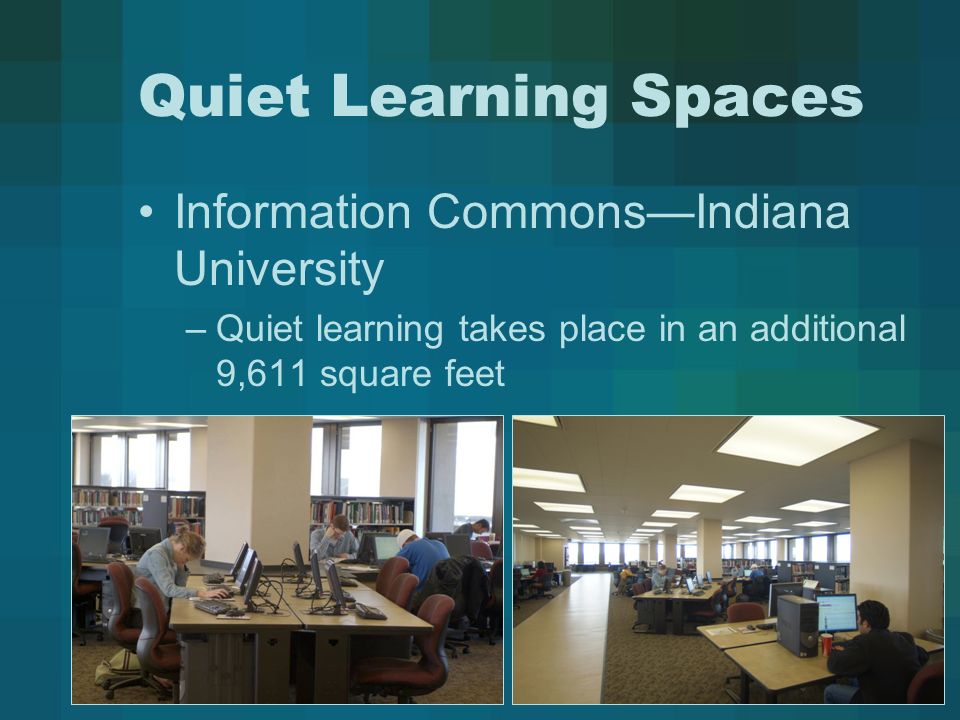 Quiet Learning Spaces

• Information Commons—Indiana University

– Quiet learning takes place in an additional 9,611 square feet